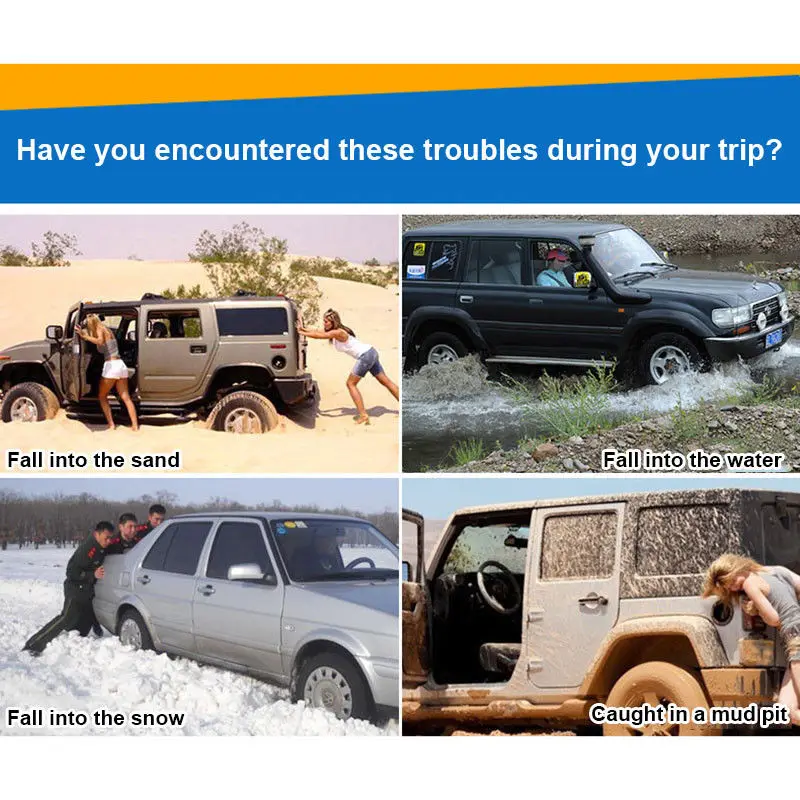 Have you encountered these troubles during your trip?

Fall into the sand

Fall into the water

Fall into the snow

Caught in a mud pit